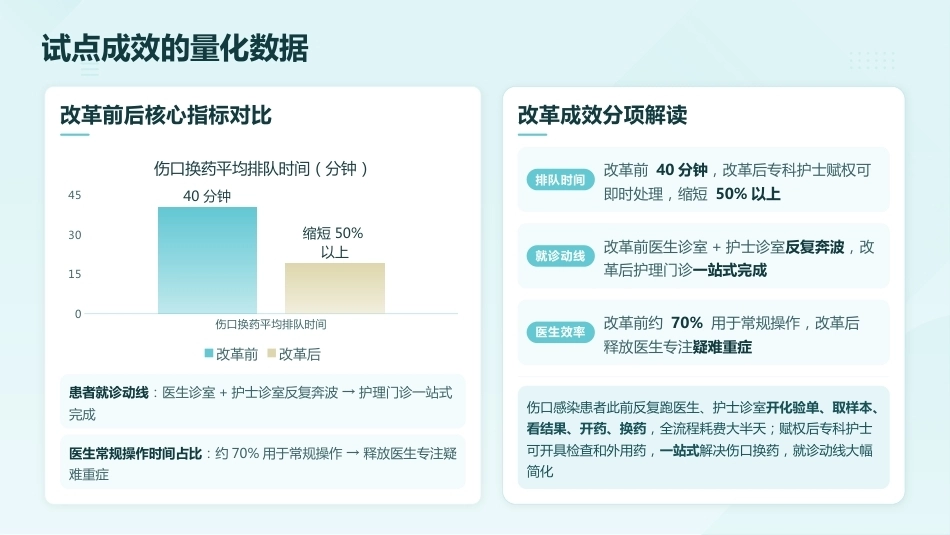 试点成效的量化数据

改革前后核心指标对比

伤口换药平均排队时间（分钟）

45
30
15
0

40 分钟

缩短 50% 以上

伤口换药平均排队时间

改革前 改革后

患者就诊动线：医生诊室 + 护士诊室反复奔波 → 护理门诊一站式完成

医生常规操作时间占比：约 70% 用于常规操作 → 释放医生专注疑难重症

改革成效分项解读

排队时间 改革前 40 分钟，改革后专科护士赋权可即时处理，缩短 50% 以上

就诊动线 改革前医生诊室 + 护士诊室反复奔波，改革后护理门诊一站式完成

医生效率 改革前约 70% 用于常规操作，改革后释放医生专注疑难重症

伤口感染患者此前反复跑医生、护士诊室开化验单、取样本、看结果、开药、换药，全流程耗费大半天；赋权后专科护士可开具检查和外用药，一站式解决伤口换药，就诊动线大幅简化